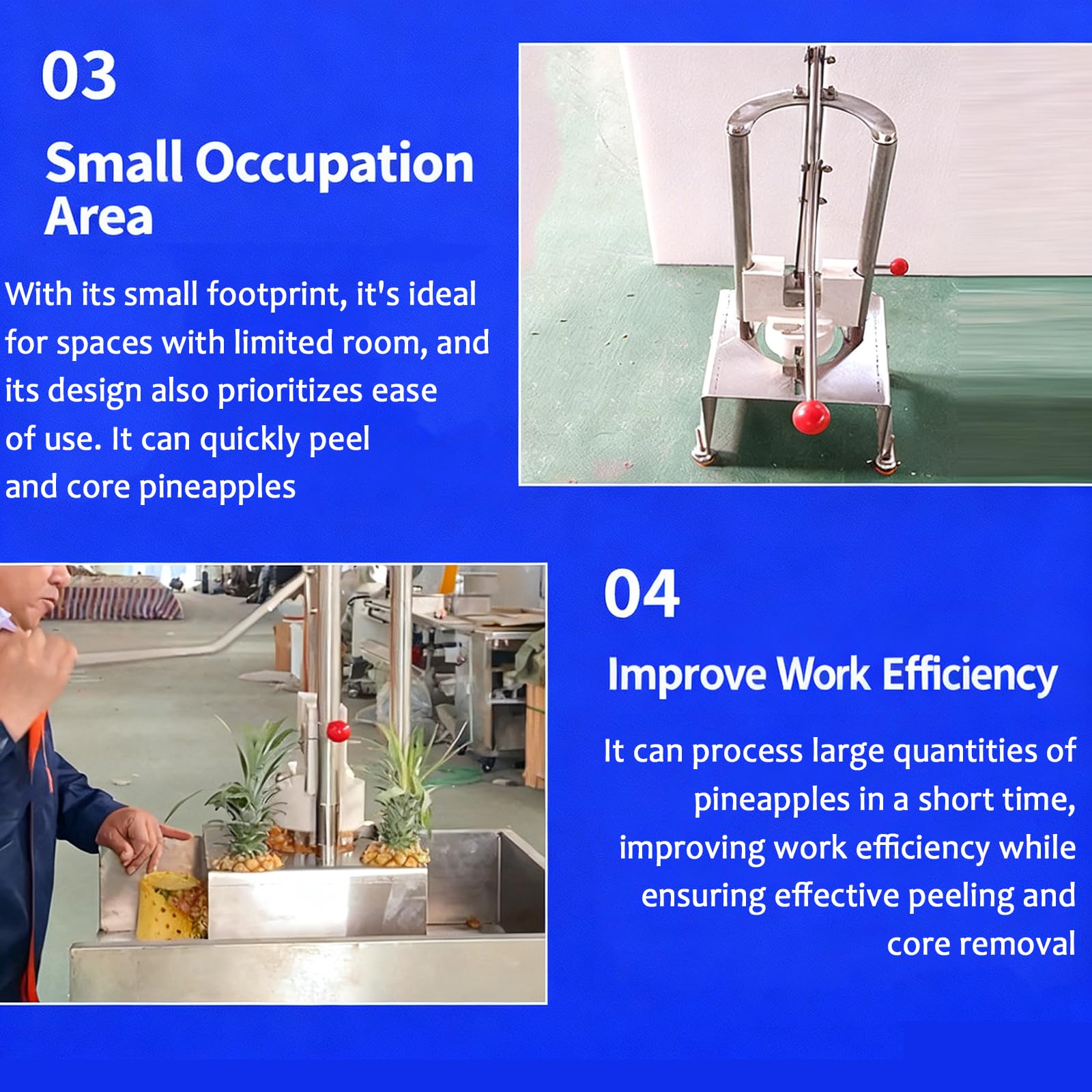 03

Small Occupation Area

With its small footprint, it's ideal for spaces with limited room, and its design also prioritizes ease of use. It can quickly peel and core pineapples

04

Improve Work Efficiency

It can process large quantities of pineapples in a short time, improving work efficiency while ensuring effective peeling and core removal